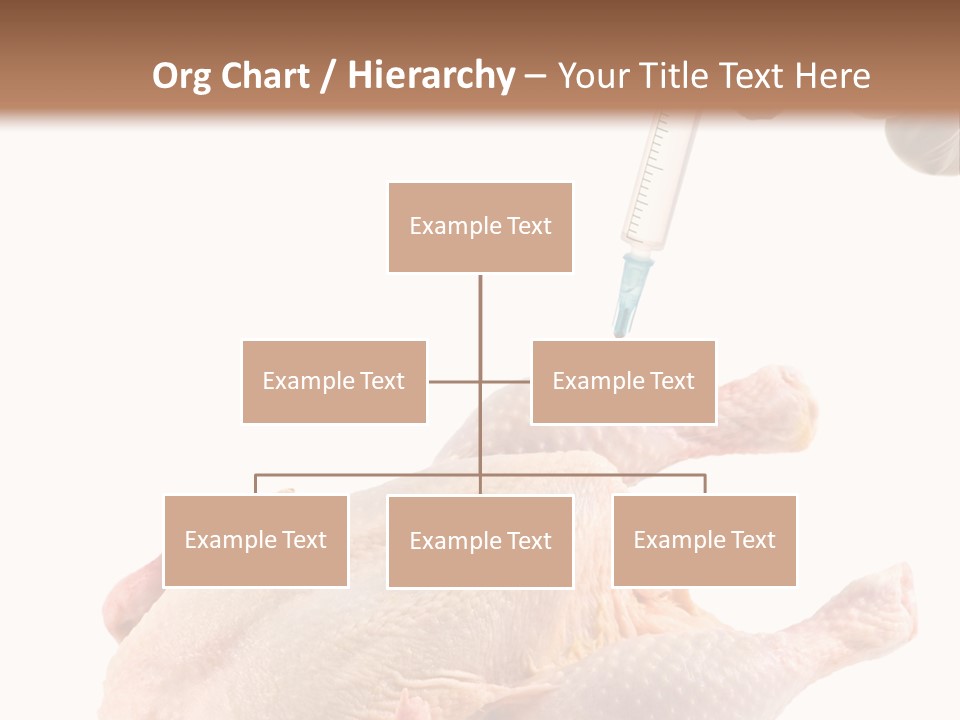 Org Chart / Hierarchy – Your Title Text Here

Example Text

Example Text

Example Text

Example Text

Example Text

Example Text